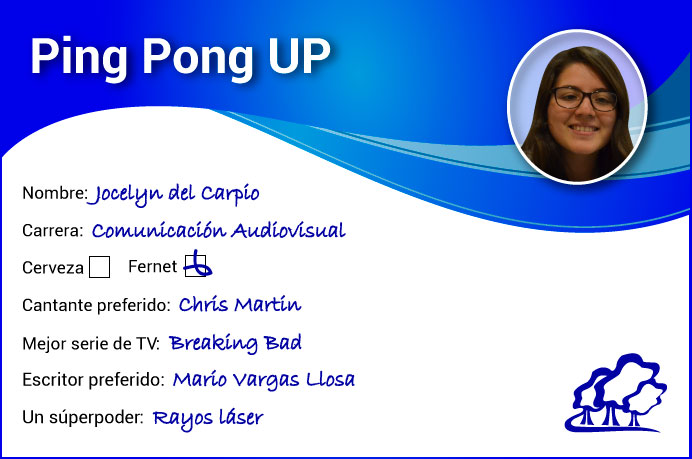 Ping Pong UP

Nombre: Jocelyn del Carpio

Carrera: Comunicación Audiovisual

Cerveza ☐ Fernet ☒

Cantante preferido: Chris Martin

Mejor serie de TV: Breaking Bad

Escritor preferido: Mario Vargas Llosa

Un súperpoder: Rayos láser